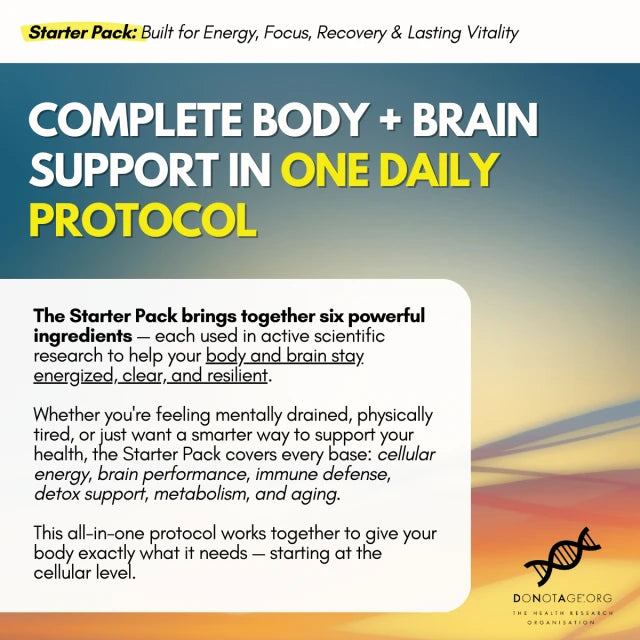 Starter Pack: Built for Energy, Focus, Recovery & Lasting Vitality

COMPLETE BODY + BRAIN SUPPORT IN ONE DAILY PROTOCOL

The Starter Pack brings together six powerful ingredients — each used in active scientific research to help your body and brain stay energized, clear, and resilient.

Whether you're feeling mentally drained, physically tired, or just want a smarter way to support your health, the Starter Pack covers every base: cellular energy, brain performance, immune defense, detox support, metabolism, and aging.

This all-in-one protocol works together to give your body exactly what it needs — starting at the cellular level.

DONOTAGE.ORG
THE HEALTH RESEARCH ORGANISATION